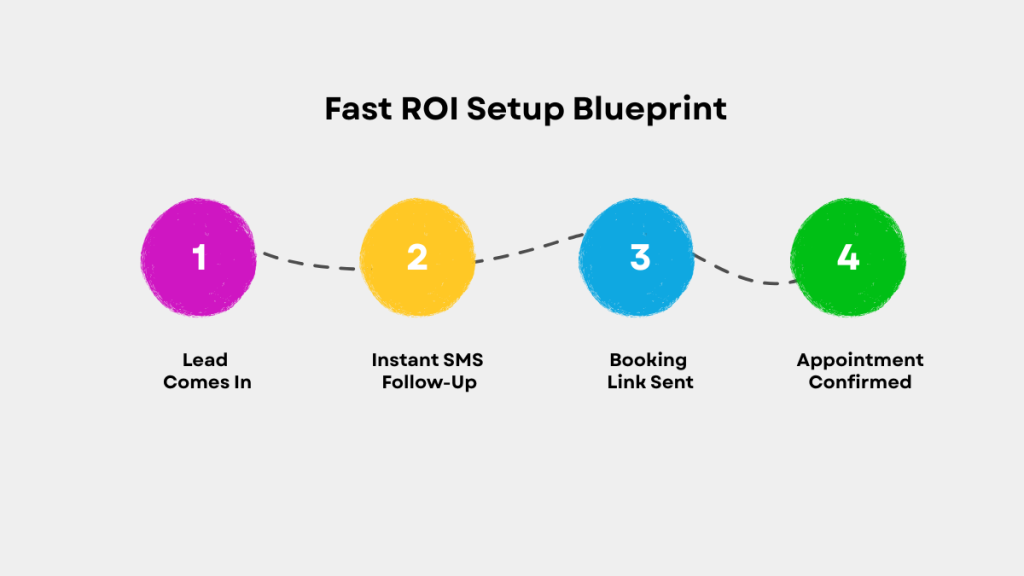 Fast ROI Setup Blueprint

1

2

3

4

Lead Comes In

Instant SMS Follow-Up

Booking Link Sent

Appointment Confirmed